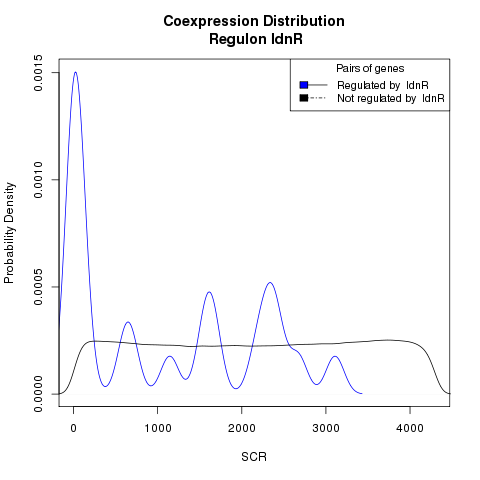 Coexpression Distribution
Regulon IdnR

Pairs of genes
Regulated by IdnR
Not regulated by IdnR

Probability Density

0.0015
0.0010
0.0005
0.0000

0
1000
2000
3000
4000

SCR